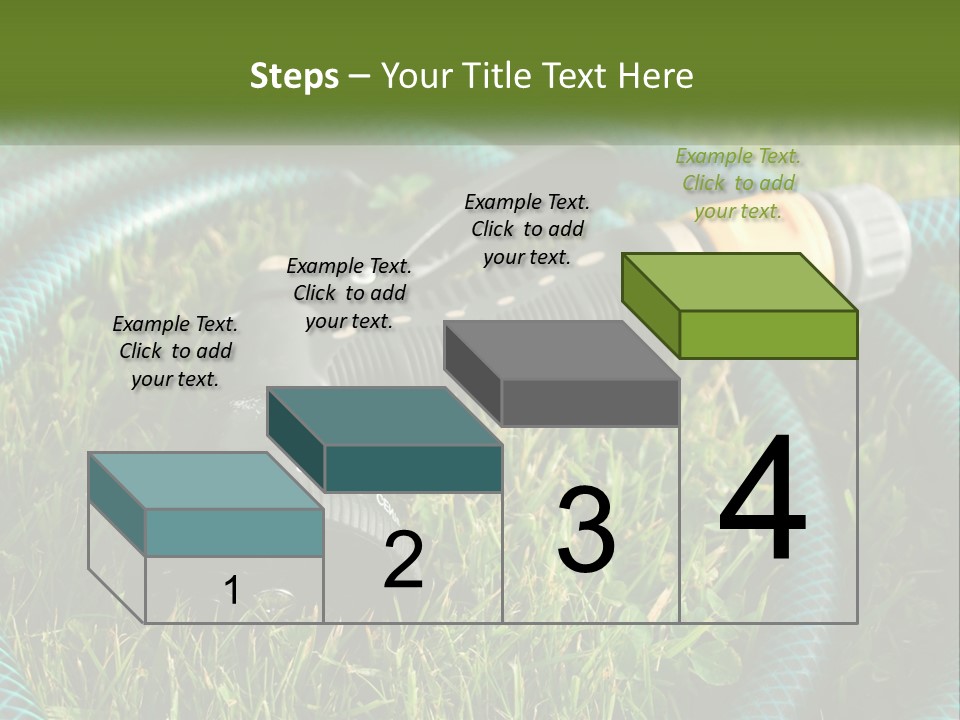 Steps – Your Title Text Here

Example Text. Click to add your text.

Example Text. Click to add your text.

Example Text. Click to add your text.

Example Text. Click to add your text.

1

2

3

4